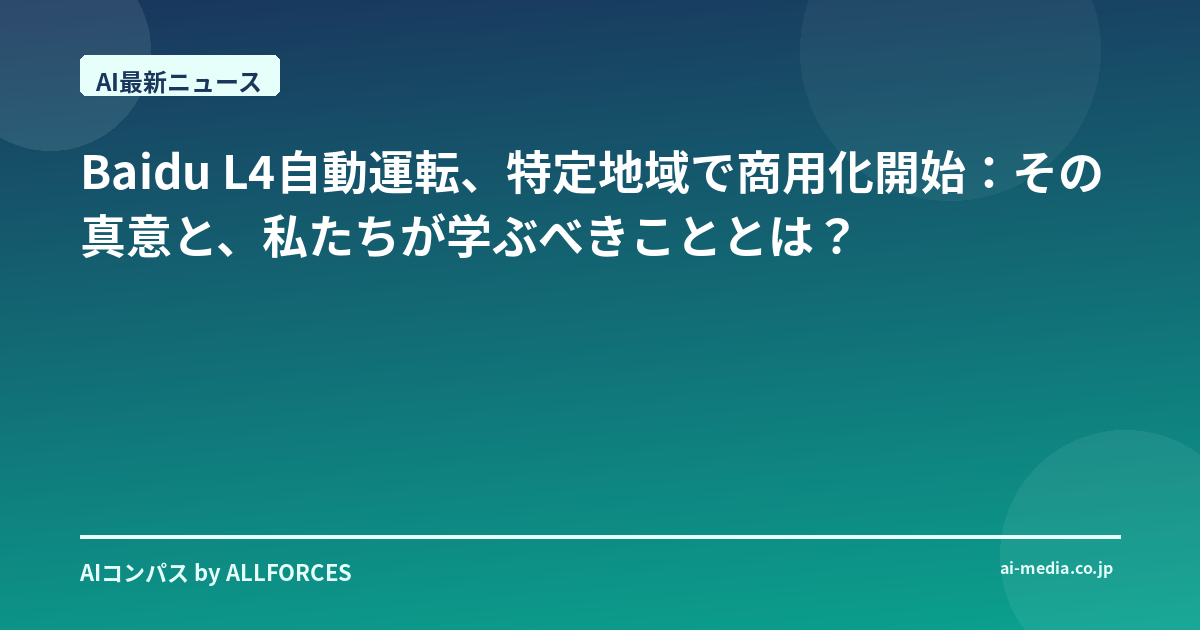 AI最新ニュース

Baidu L4自動運転、特定地域で商用化開始：その真意と、私たちが学ぶべきこととは？

AIコンパス by ALLFORCES

ai-media.co.jp